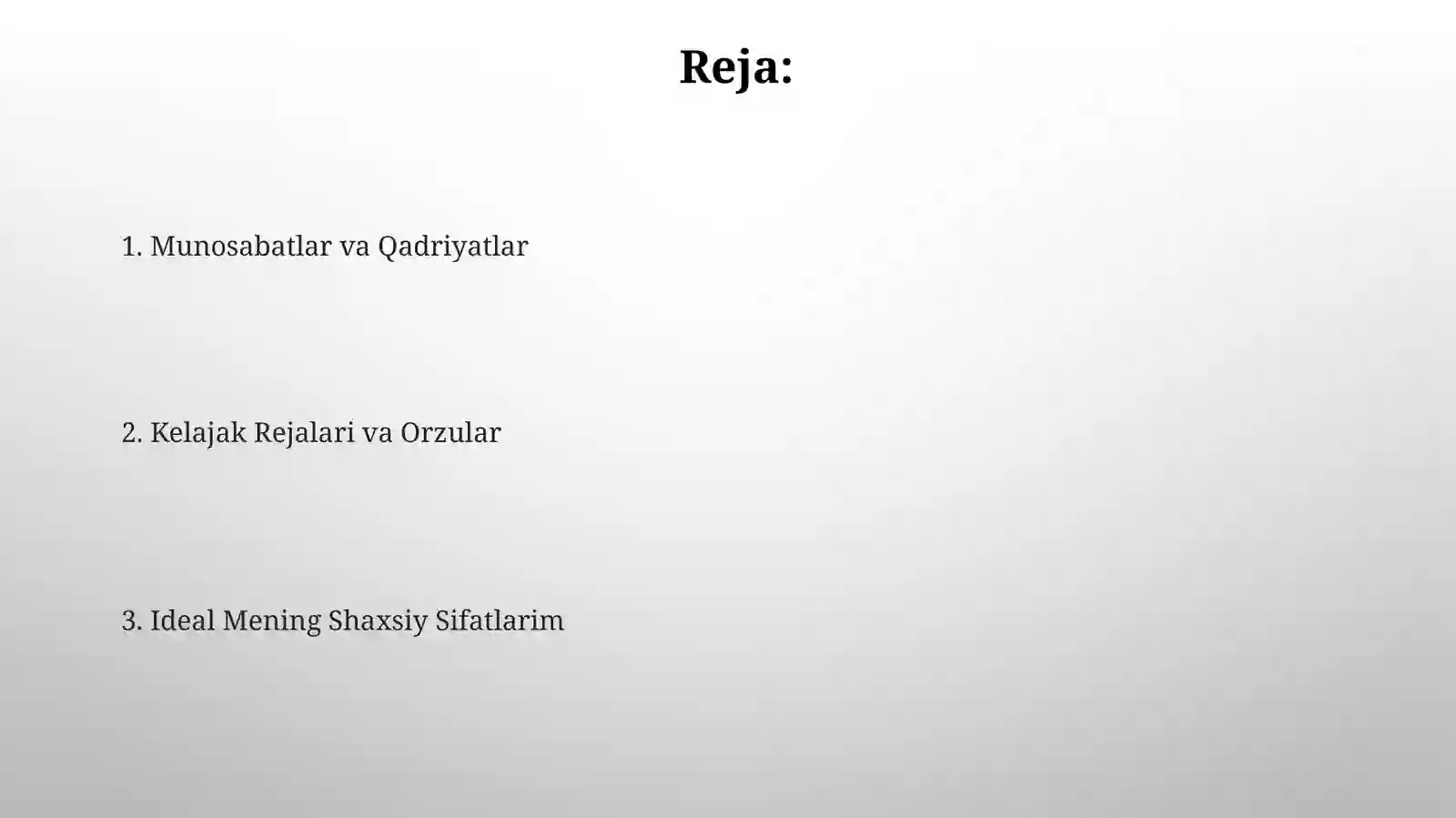 Reja:

1. Munosabatlar va Qadriyatlar

2. Kelajak Rejalari va Orzular

3. Ideal Mening Shaxsiy Sifatlarim